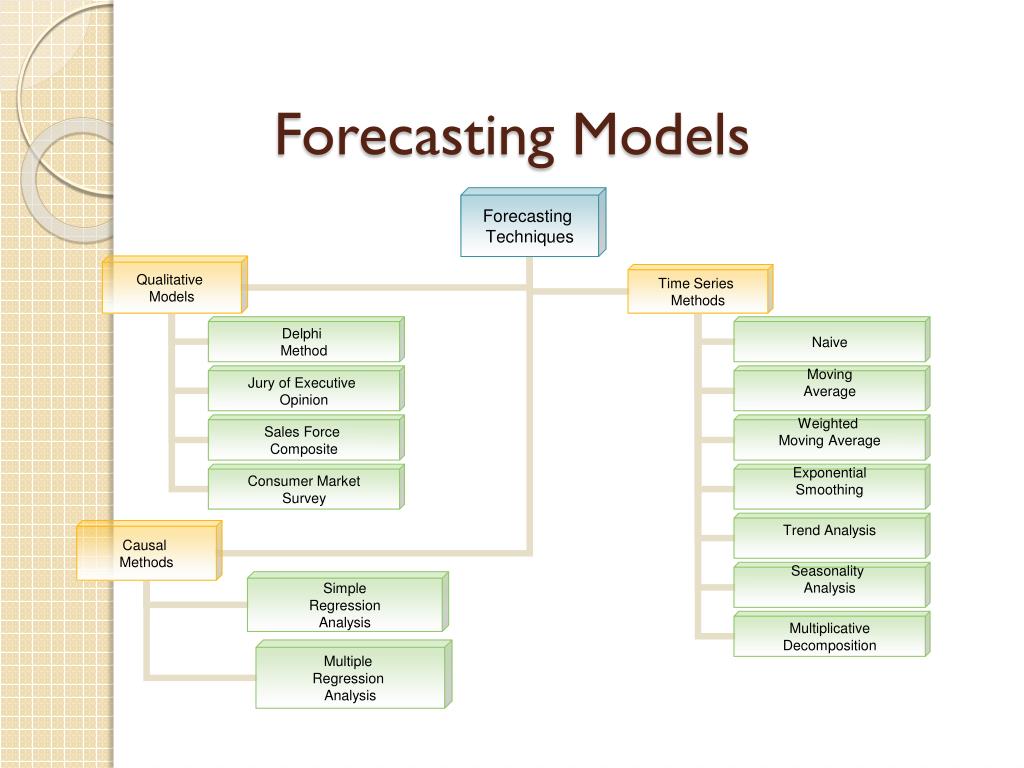 Forecasting Models

Forecasting Techniques

Qualitative Models

Delphi Method

Jury of Executive Opinion

Sales Force Composite

Consumer Market Survey

Causal Methods

Simple Regression Analysis

Multiple Regression Analysis

Time Series Methods

Naive

Moving Average

Weighted Moving Average

Exponential Smoothing

Trend Analysis

Seasonality Analysis

Multiplicative Decomposition